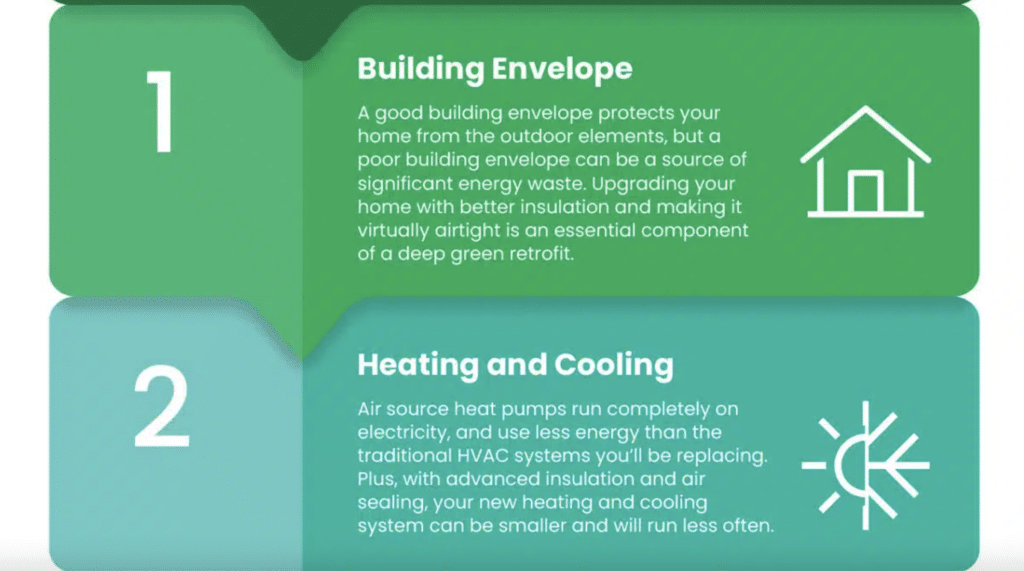 1

Building Envelope

A good building envelope protects your home from the outdoor elements, but a poor building envelope can be a source of significant energy waste. Upgrading your home with better insulation and making it virtually airtight is an essential component of a deep green retrofit.

2

Heating and Cooling

Air source heat pumps run completely on electricity, and use less energy than the traditional HVAC systems you'll be replacing. Plus, with advanced insulation and air sealing, your new heating and cooling system can be smaller and will run less often.